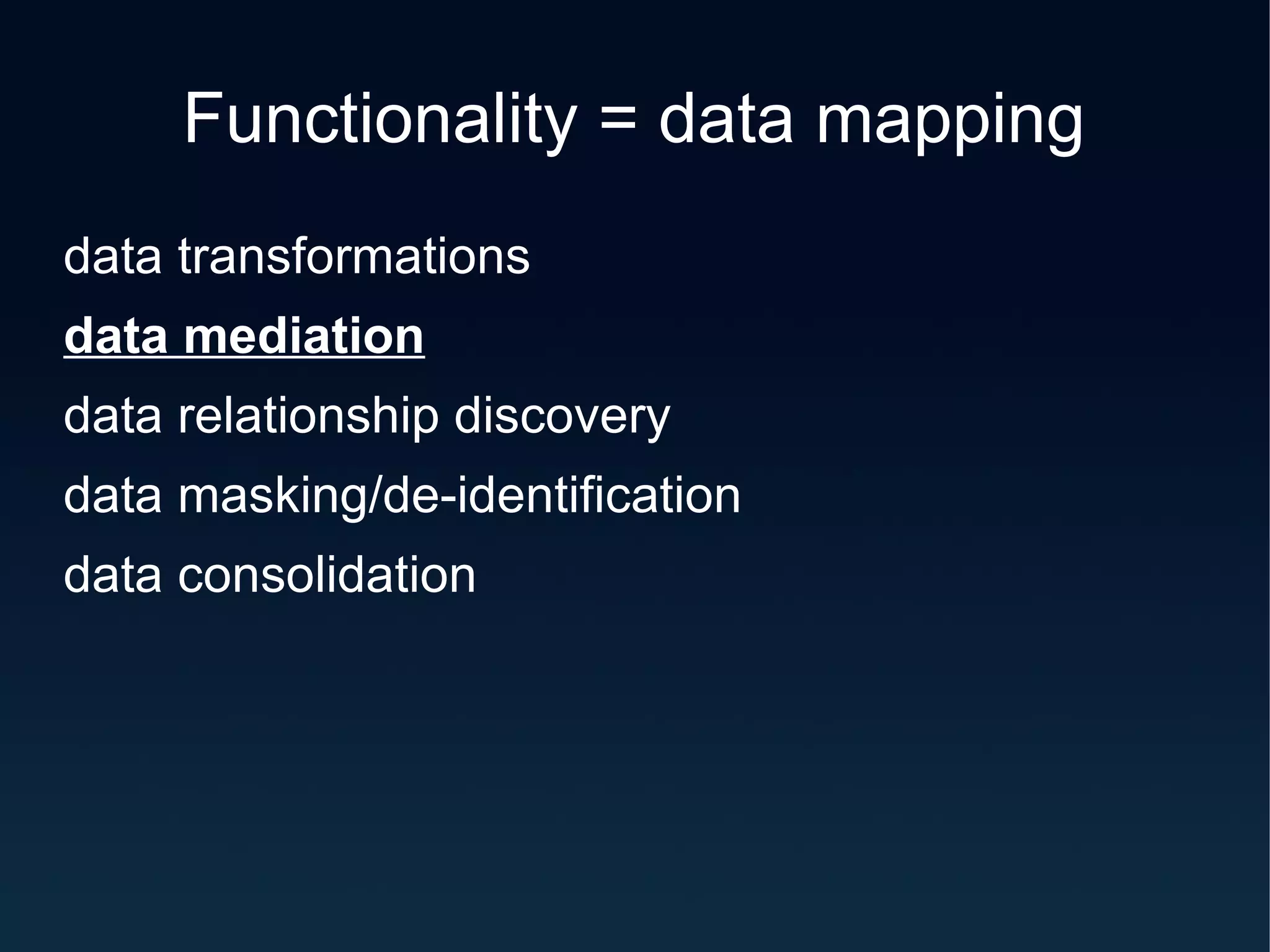 Functionality = data mapping

data transformations

data mediation

data relationship discovery

data masking/de-identification

data consolidation